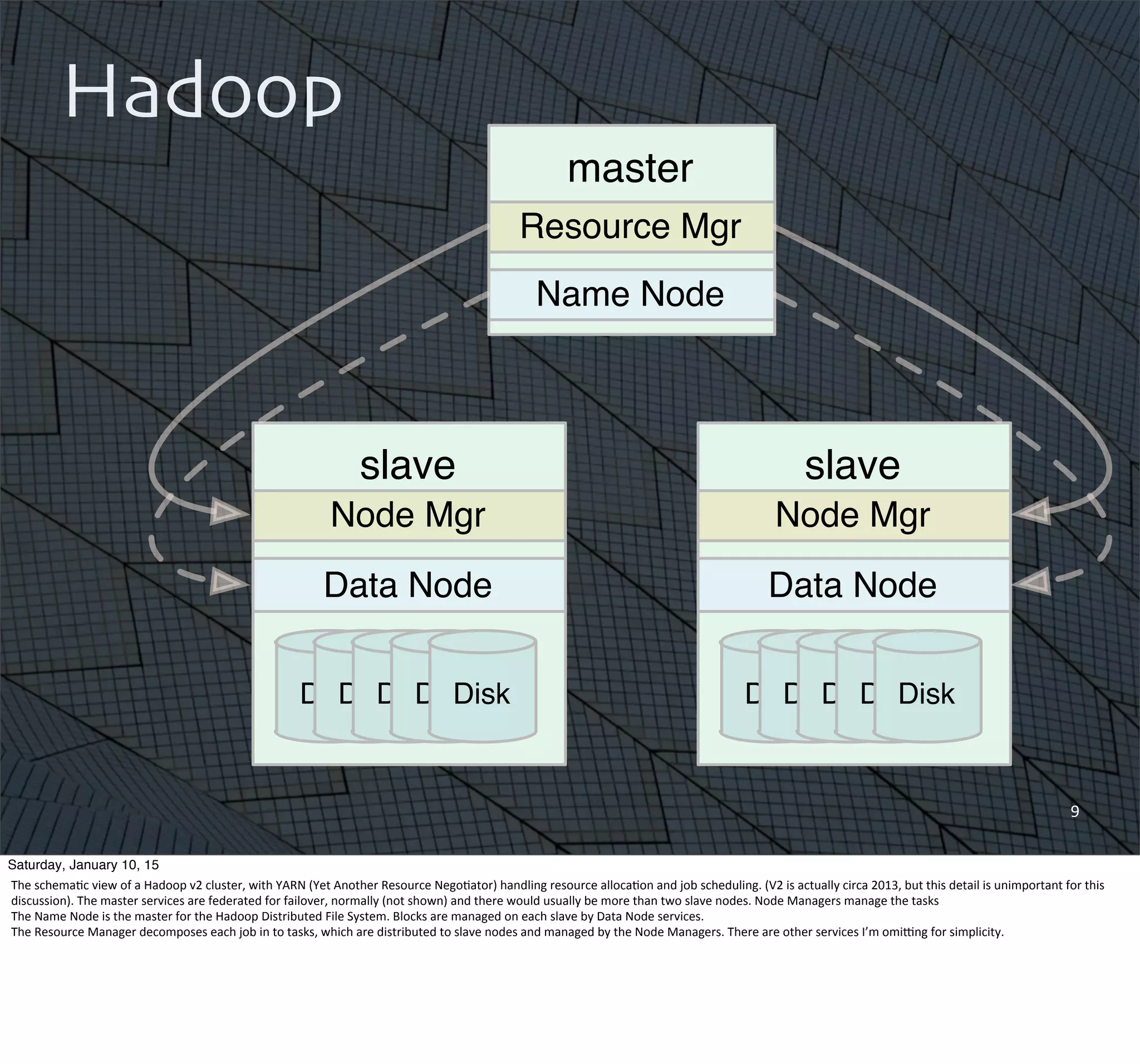 Hadoop

master
Resource Mgr
Name Node

slave
Node Mgr
Data Node
D D D D Disk

slave
Node Mgr
Data Node
D D D D Disk

9

Saturday, January 10, 15

The schematic view of a Hadoop v2 cluster, with YARN (Yet Another Resource Negotiator) handling resource allocation and job scheduling. (V2 is actually circa 2013, but this detail is unimportant for this discussion). The master services are federated for failover, normally (not shown) and there would usually be more than two slave nodes. Node Managers manage the tasks
The Name Node is the master for the Hadoop Distributed File System. Blocks are managed on each slave by Data Node services.
The Resource Manager decomposes each job in to tasks, which are distributed to slave nodes and managed by the Node Managers. There are other services I'm omitting for simplicity.